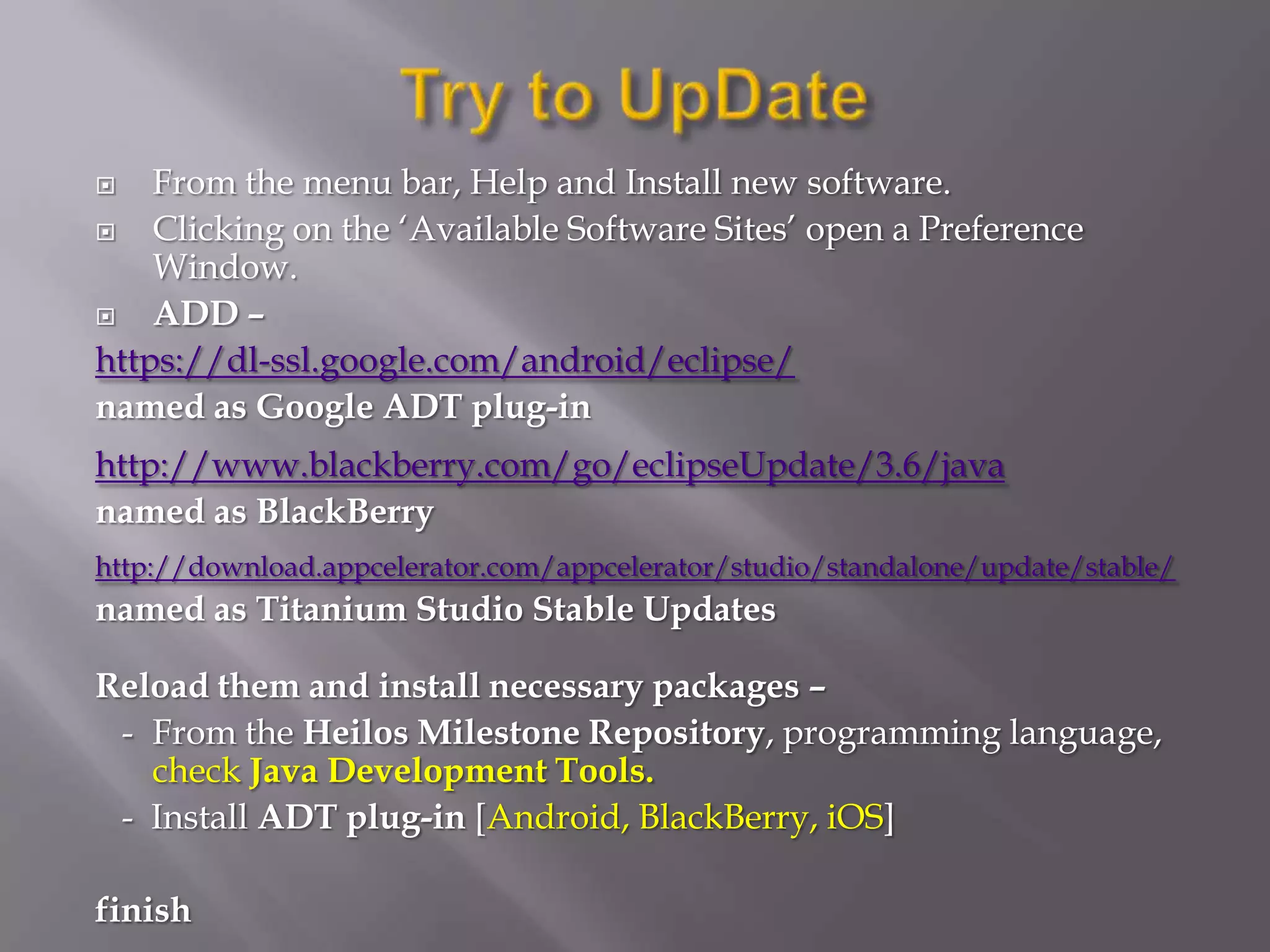 Try to UpDate

From the menu bar, Help and Install new software.

Clicking on the ‘Available Software Sites’ open a Preference Window.

ADD –

https://dl-ssl.google.com/android/eclipse/
named as Google ADT plug-in

http://www.blackberry.com/go/eclipseUpdate/3.6/java
named as BlackBerry

http://download.appcelerator.com/appcelerator/studio/standalone/update/stable/
named as Titanium Studio Stable Updates

Reload them and install necessary packages –

- From the Heilos Milestone Repository, programming language, check Java Development Tools.
- Install ADT plug-in [Android, BlackBerry, iOS]

finish